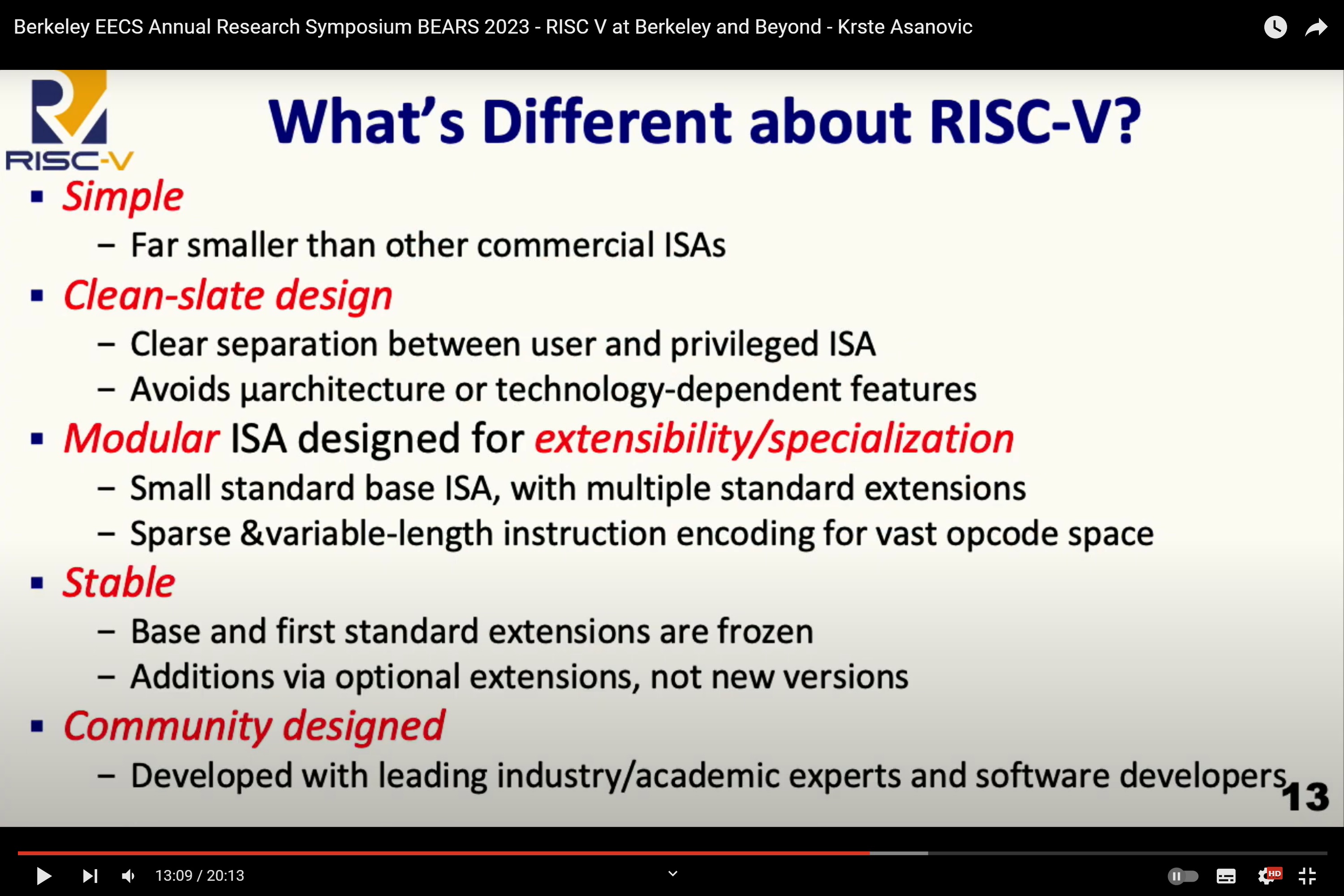 Berkeley EECS Annual Research Symposium BEARS 2023 - RISC V at Berkeley and Beyond - Krste Asanovic

RISC-V

What's Different about RISC-V?

▪ Simple
– Far smaller than other commercial ISAs
▪ Clean-slate design
– Clear separation between user and privileged ISA
– Avoids µarchitecture or technology-dependent features
▪ Modular ISA designed for extensibility/specialization
– Small standard base ISA, with multiple standard extensions
– Sparse &variable-length instruction encoding for vast opcode space
▪ Stable
– Base and first standard extensions are frozen
– Additions via optional extensions, not new versions
▪ Community designed
– Developed with leading industry/academic experts and software developers

13

13:09 / 20:13

HD